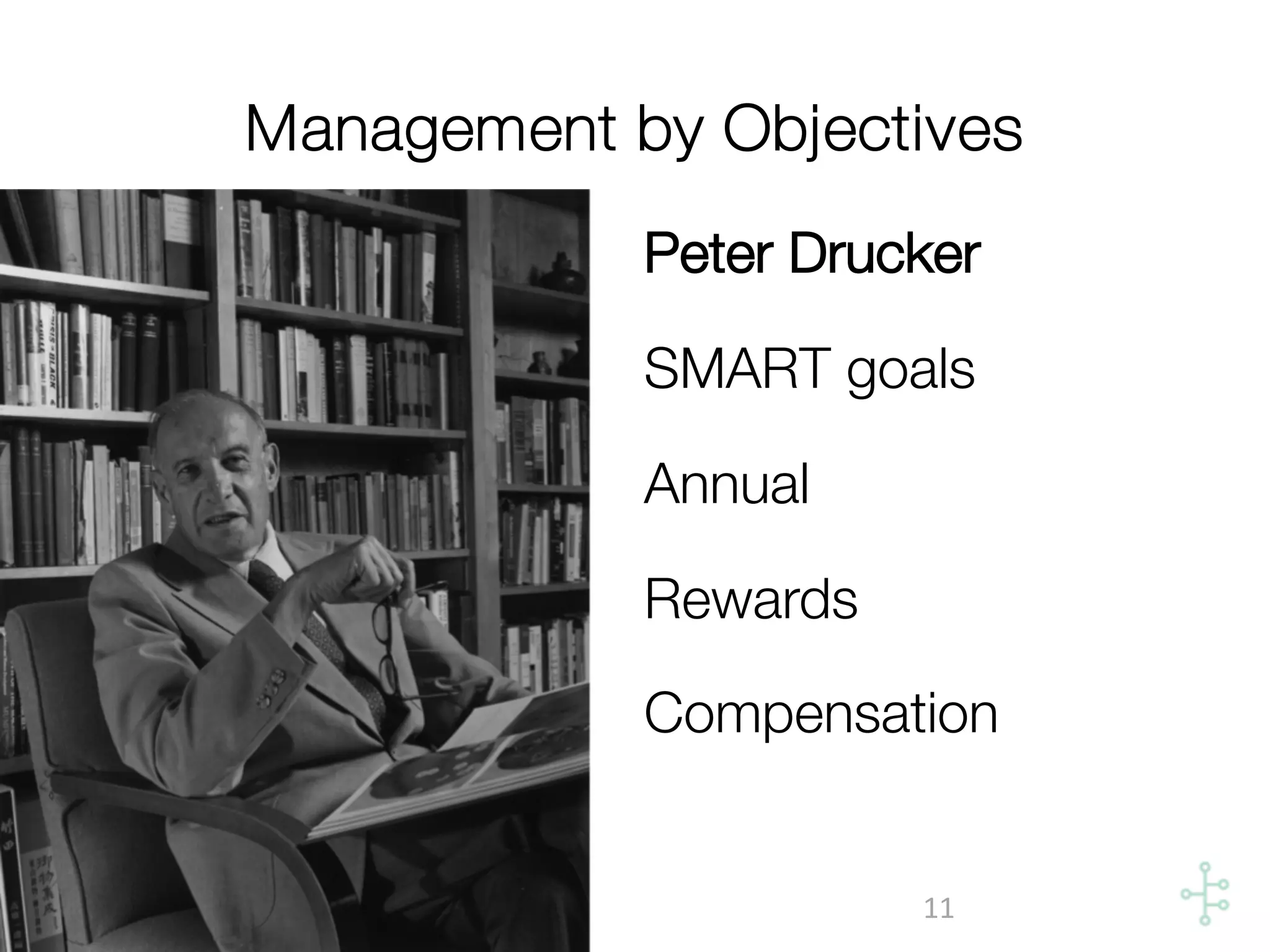 Management by Objectives

Peter Drucker

SMART goals

Annual

Rewards

Compensation

11